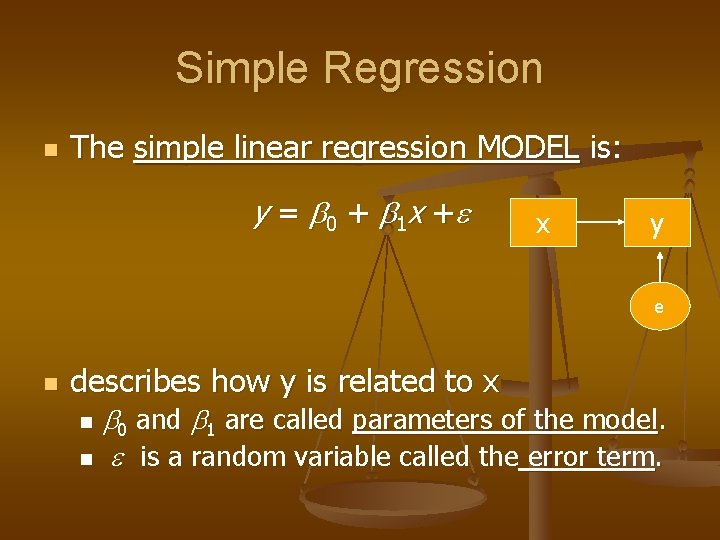 Simple Regression

The simple linear regression MODEL is:

$y = \beta_0 + \beta_1 x + \varepsilon$

x

y

e

describes how y is related to x

$\beta_0$ and $\beta_1$ are called parameters of the model.

$\varepsilon$ is a random variable called the error term.